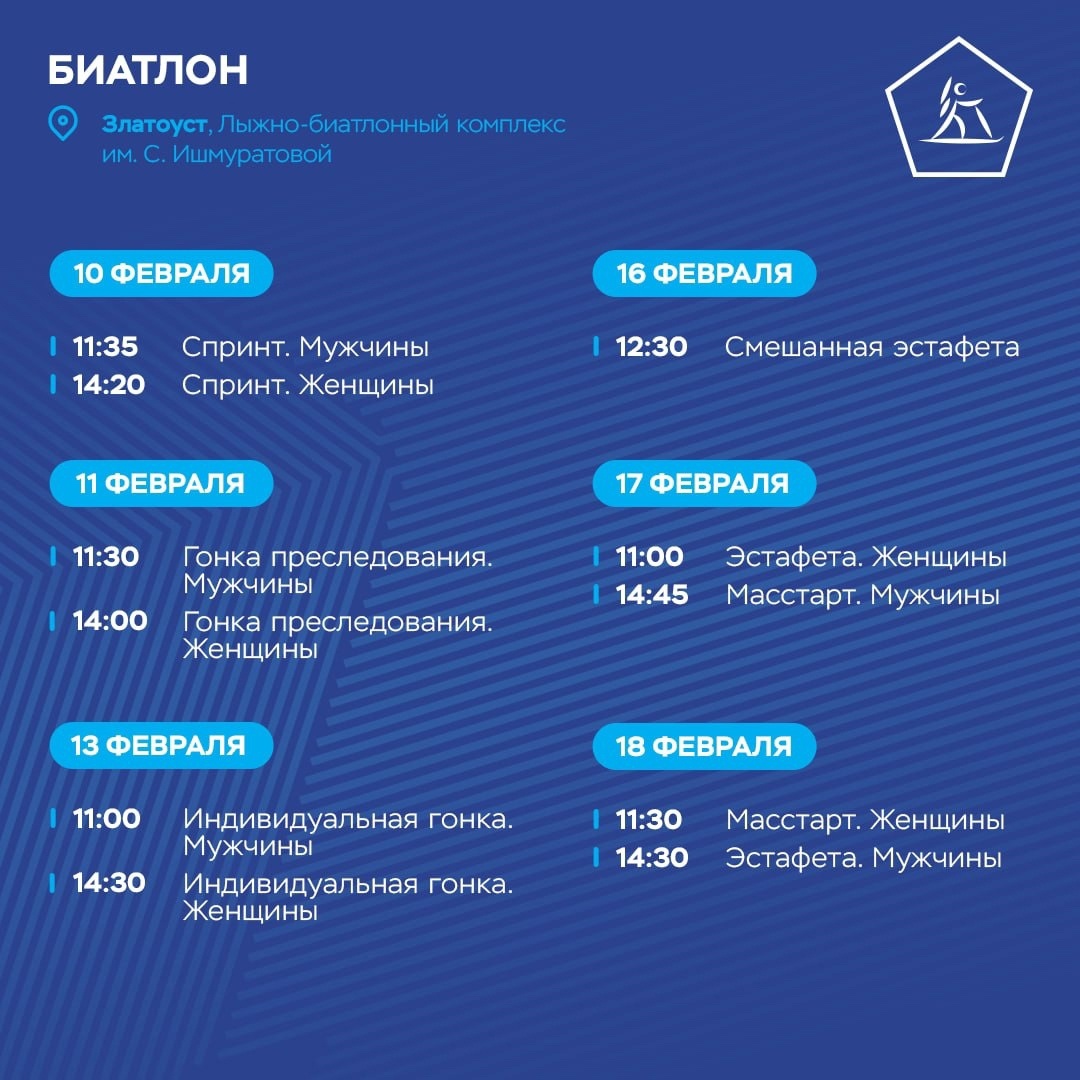 БИАТЛОН

Златоуст, Лыжно-биатлонный комплекс им. С. Ишмуратовой

10 ФЕВРАЛЯ

11:35 Спринт. Мужчины
14:20 Спринт. Женщины

11 ФЕВРАЛЯ

11:30 Гонка преследования. Мужчины
14:00 Гонка преследования. Женщины

13 ФЕВРАЛЯ

11:00 Индивидуальная гонка. Мужчины
14:30 Индивидуальная гонка. Женщины

16 ФЕВРАЛЯ

12:30 Смешанная эстафета

17 ФЕВРАЛЯ

11:00 Эстафета. Женщины
14:45 Масстарт. Мужчины

18 ФЕВРАЛЯ

11:30 Масстарт. Женщины
14:30 Эстафета. Мужчины